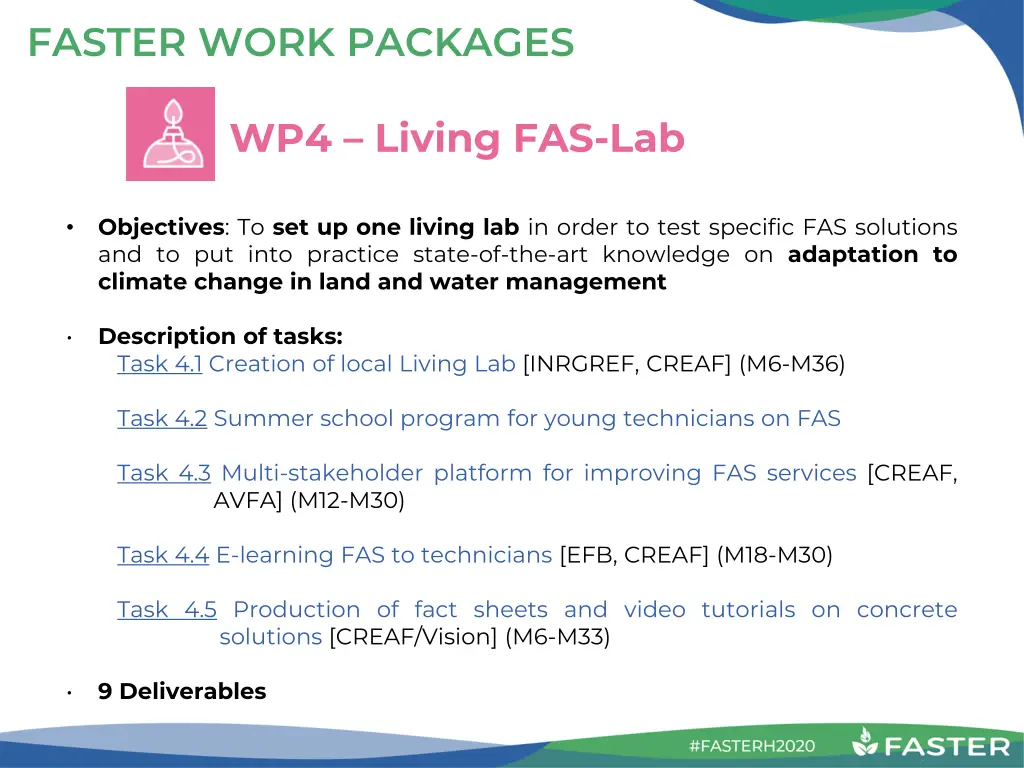 FASTER WORK PACKAGES

WP4 – Living FAS-Lab

• Objectives: To set up one living lab in order to test specific FAS solutions and to put into practice state-of-the-art knowledge on adaptation to climate change in land and water management

• Description of tasks:
Task 4.1 Creation of local Living Lab [INRGREF, CREAF] (M6-M36)

Task 4.2 Summer school program for young technicians on FAS

Task 4.3 Multi-stakeholder platform for improving FAS services [CREAF, AVFA] (M12-M30)

Task 4.4 E-learning FAS to technicians [EFB, CREAF] (M18-M30)

Task 4.5 Production of fact sheets and video tutorials on concrete solutions [CREAF/Vision] (M6-M33)

• 9 Deliverables

#FASTERH2020 FASTER